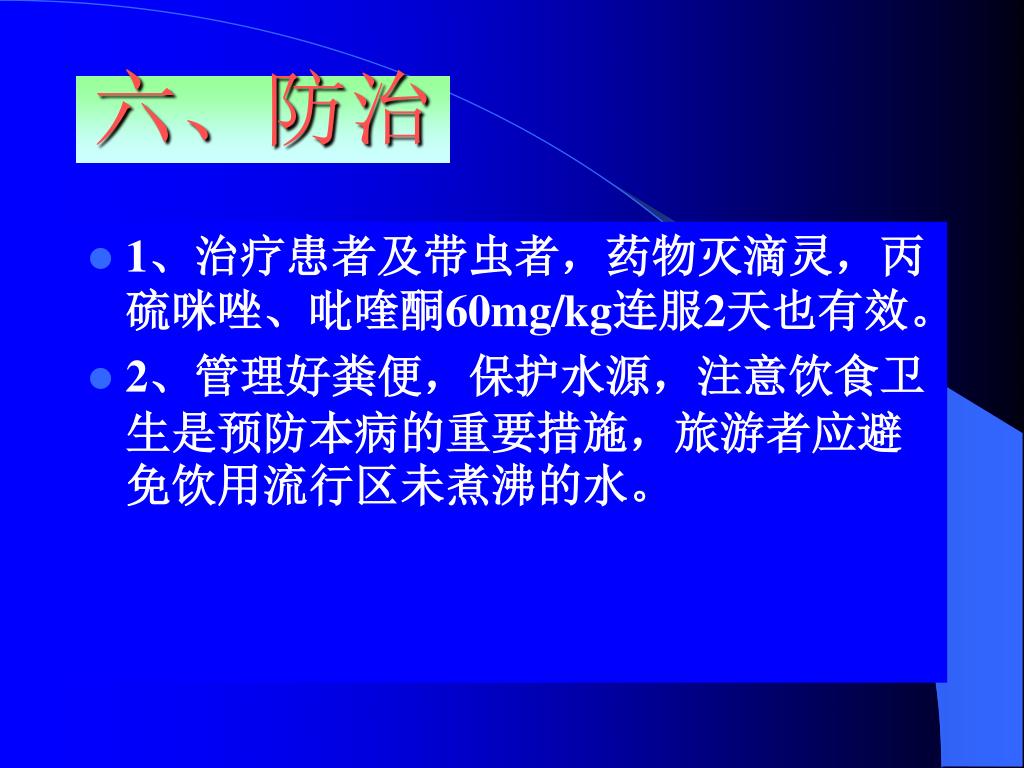 六、防治

1、治疗患者及带虫者，药物灭滴灵，丙硫咪唑、吡喹酮60mg/kg连服2天也有效。

2、管理好粪便，保护水源，注意饮食卫生是预防本病的重要措施，旅游者应避免饮用流行区未煮沸的水。